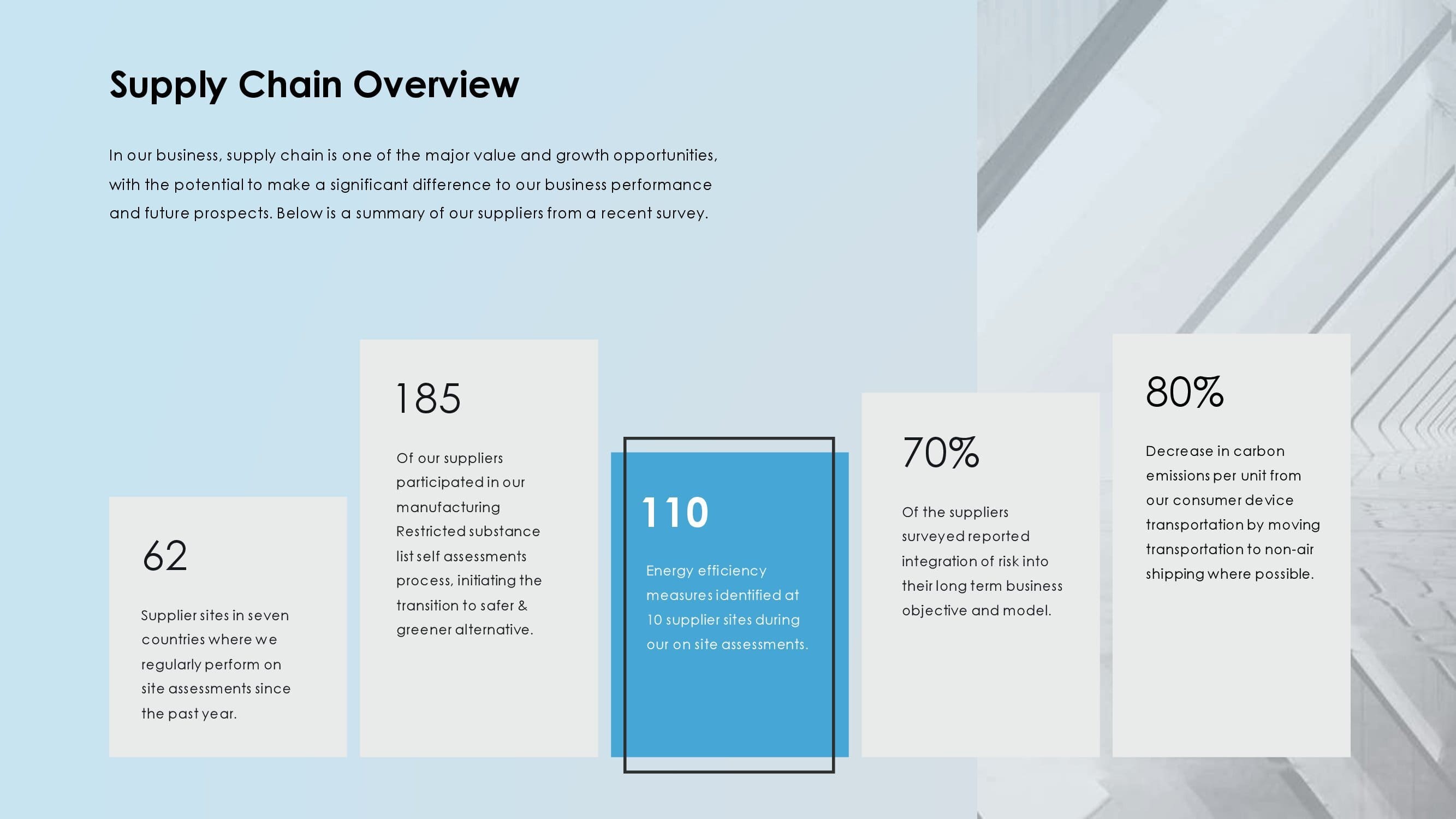 Supply Chain Overview

In our business, supply chain is one of the major value and growth opportunities, with the potential to make a significant difference to our business performance and future prospects. Below is a summary of our suppliers from a recent survey.

62

Supplier sites in seven countries where we regularly perform on site assessments since the past year.

185

Of our suppliers participated in our manufacturing Restricted substance list self assessments process, initiating the transition to safer & greener alternative.

110

Energy efficiency measures identified at 10 supplier sites during our on site assessments.

70%

Of the suppliers surveyed reported integration of risk into their long term business objective and model.

80%

Decrease in carbon emissions per unit from our consumer device transportation by moving transportation to non-air shipping where possible.